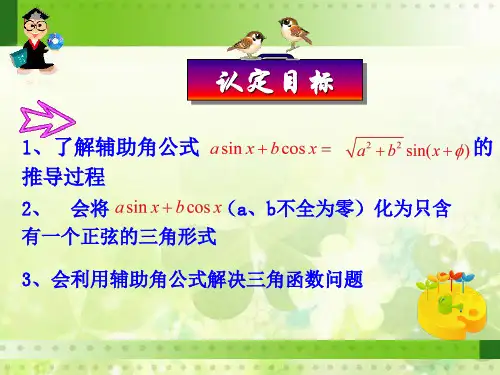 认定目标

1、了解辅助角公式 $a\sin x+b\cos x=\sqrt{a^2+b^2}\sin(x+\phi)$ 的推导过程

2、 会将 $a\sin x+b\cos x$（a、b不全为零）化为只含有一个正弦的三角形式

3、会利用辅助角公式解决三角函数问题